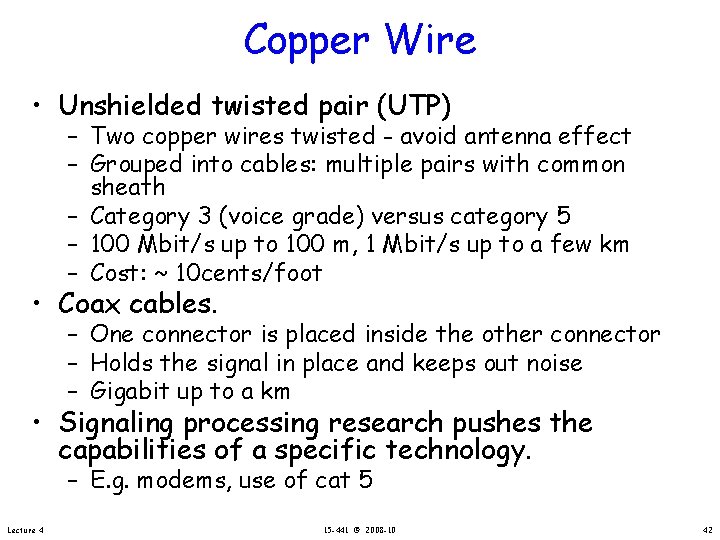 Copper Wire

• Unshielded twisted pair (UTP)
  – Two copper wires twisted - avoid antenna effect
  – Grouped into cables: multiple pairs with common sheath
  – Category 3 (voice grade) versus category 5
  – 100 Mbit/s up to 100 m, 1 Mbit/s up to a few km
  – Cost: ~ 10cents/foot
• Coax cables.
  – One connector is placed inside the other connector
  – Holds the signal in place and keeps out noise
  – Gigabit up to a km
• Signaling processing research pushes the capabilities of a specific technology.
  – E.g. modems, use of cat 5

Lecture 4 15-441 © 2008-10 42